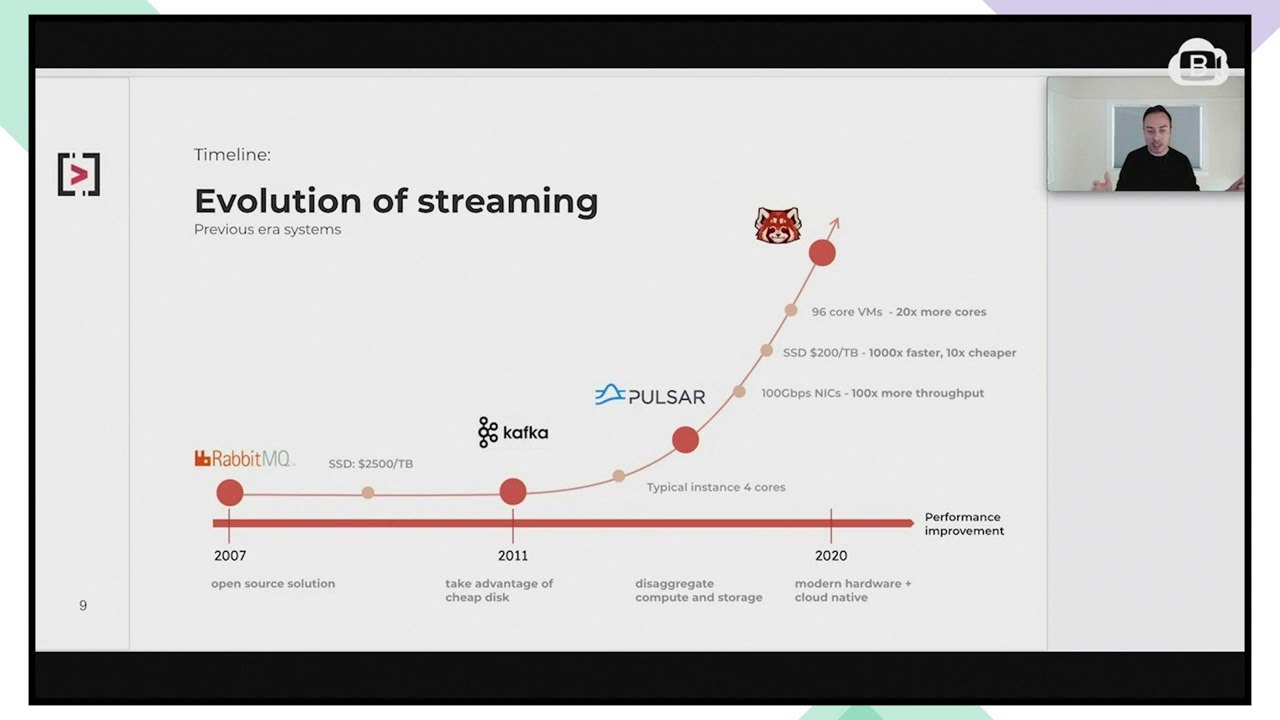 Timeline:

Evolution of streaming

Previous era systems

96 core VMs - 20x more cores

SSD $200/TB - 1000x faster, 10x cheaper

100Gbps NICs - 100x more throughput

PULSAR

kafka

RabbitMQ

SSD: $2500/TB

Typical instance 4 cores

Performance improvement

2007

2011

2020

open source solution

take advantage of cheap disk

disaggregate compute and storage

modern hardware + cloud native

9